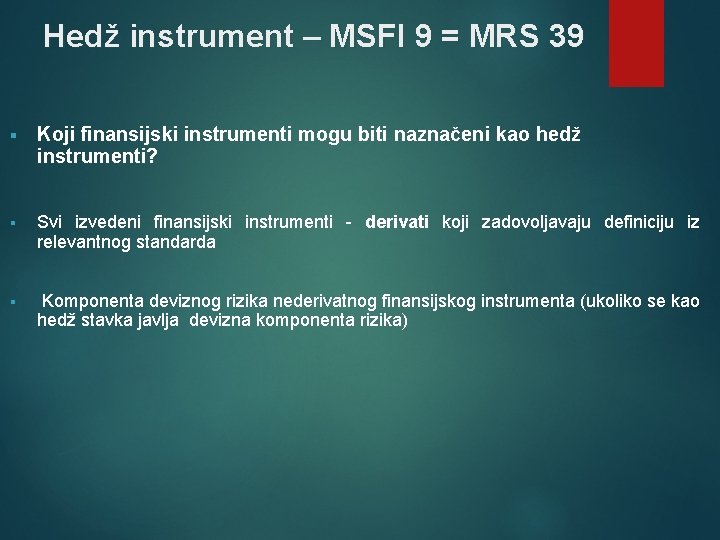 Hedž instrument – MSFI 9 = MRS 39

▪ Koji finansijski instrumenti mogu biti naznačeni kao hedž instrumenti?

▪ Svi izvedeni finansijski instrumenti - derivati koji zadovoljavaju definiciju iz relevantnog standarda

▪ Komponenta deviznog rizika nederivatnog finansijskog instrumenta (ukoliko se kao hedž stavka javlja devizna komponenta rizika)